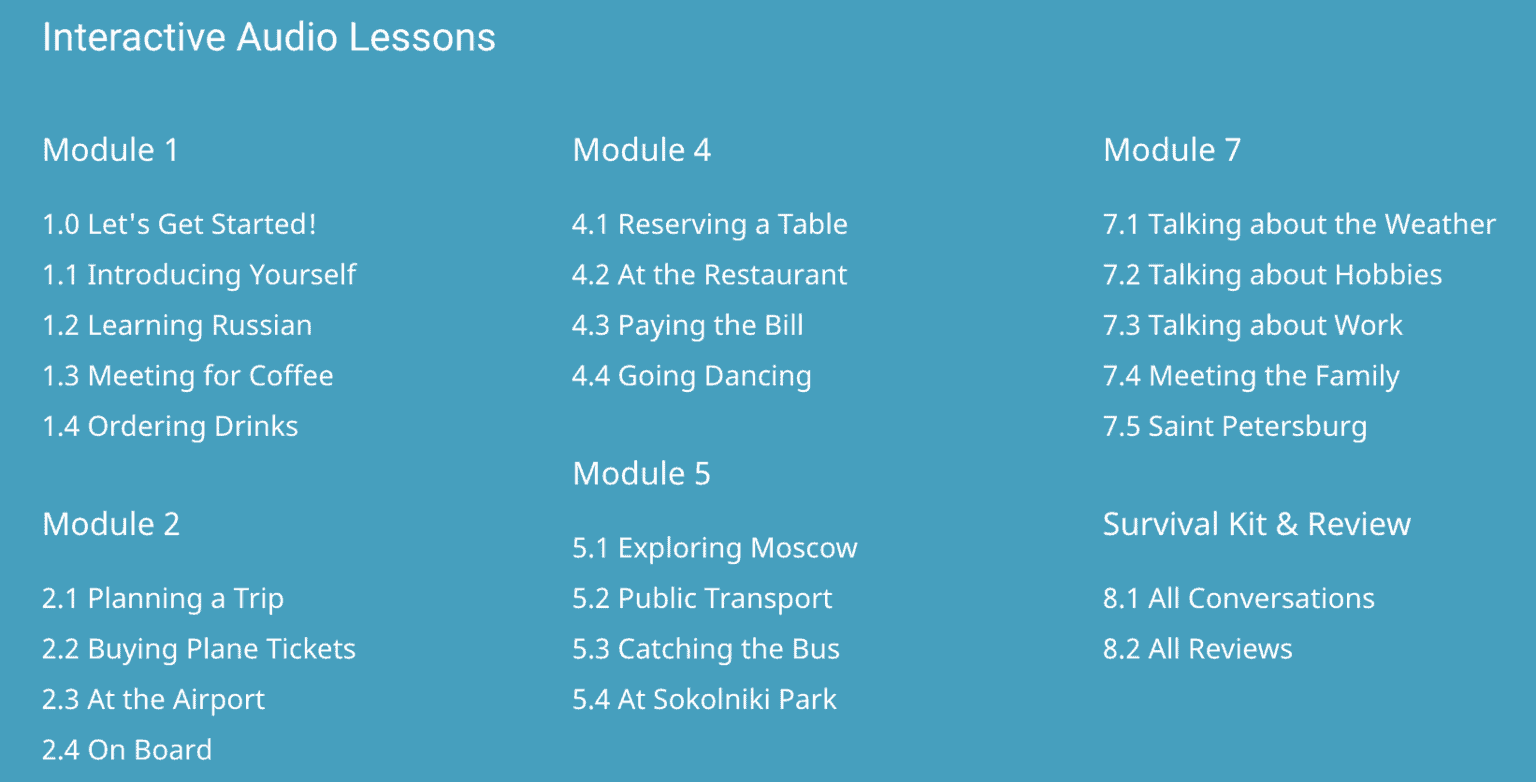 Interactive Audio Lessons

Module 1

1.0 Let's Get Started!
1.1 Introducing Yourself
1.2 Learning Russian
1.3 Meeting for Coffee
1.4 Ordering Drinks

Module 2

2.1 Planning a Trip
2.2 Buying Plane Tickets
2.3 At the Airport
2.4 On Board

Module 4

4.1 Reserving a Table
4.2 At the Restaurant
4.3 Paying the Bill
4.4 Going Dancing

Module 5

5.1 Exploring Moscow
5.2 Public Transport
5.3 Catching the Bus
5.4 At Sokolniki Park

Module 7

7.1 Talking about the Weather
7.2 Talking about Hobbies
7.3 Talking about Work
7.4 Meeting the Family
7.5 Saint Petersburg

Survival Kit & Review

8.1 All Conversations
8.2 All Reviews